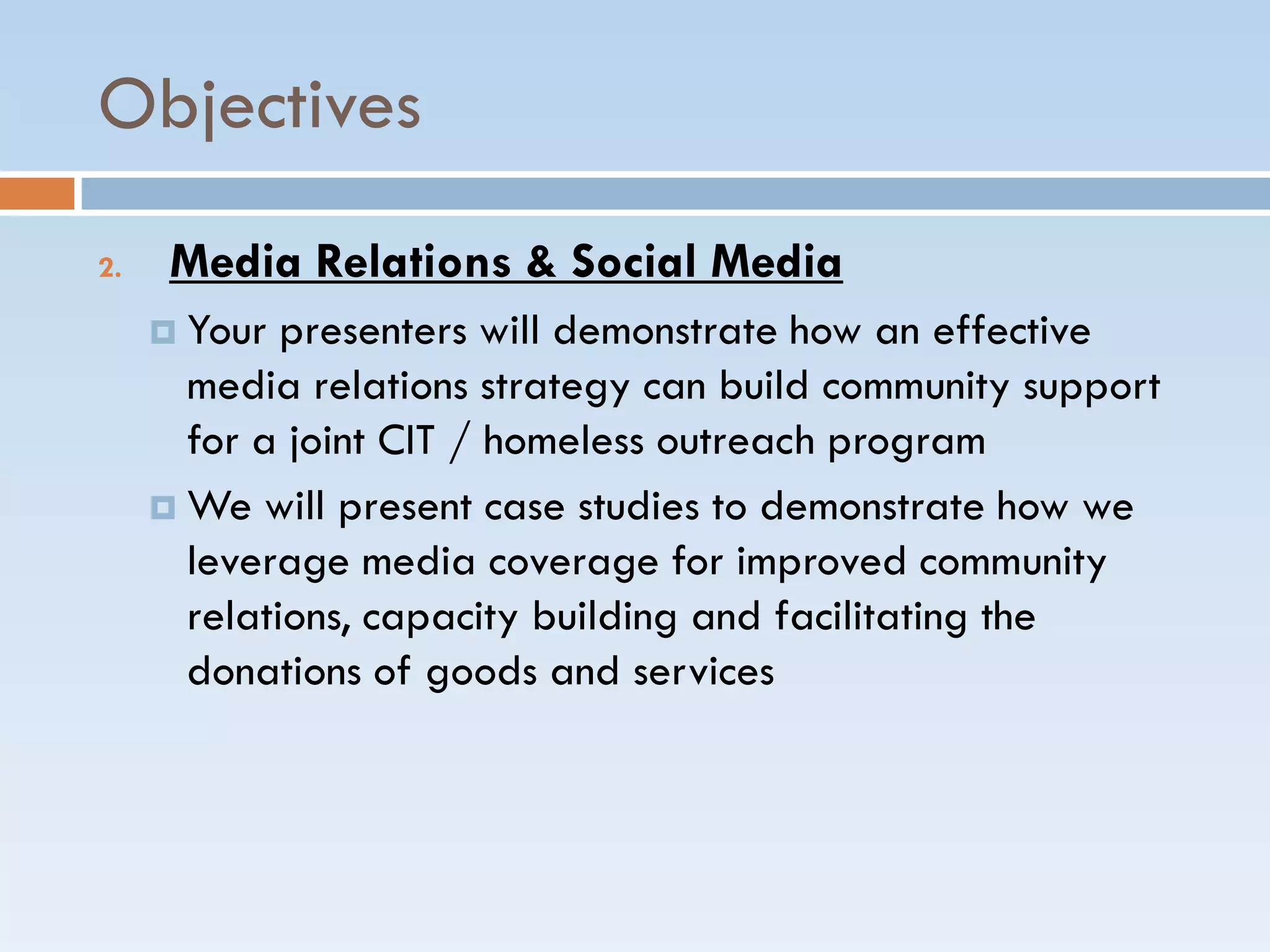 Objectives

2. Media Relations & Social Media

Your presenters will demonstrate how an effective media relations strategy can build community support for a joint CIT / homeless outreach program

We will present case studies to demonstrate how we leverage media coverage for improved community relations, capacity building and facilitating the donations of goods and services